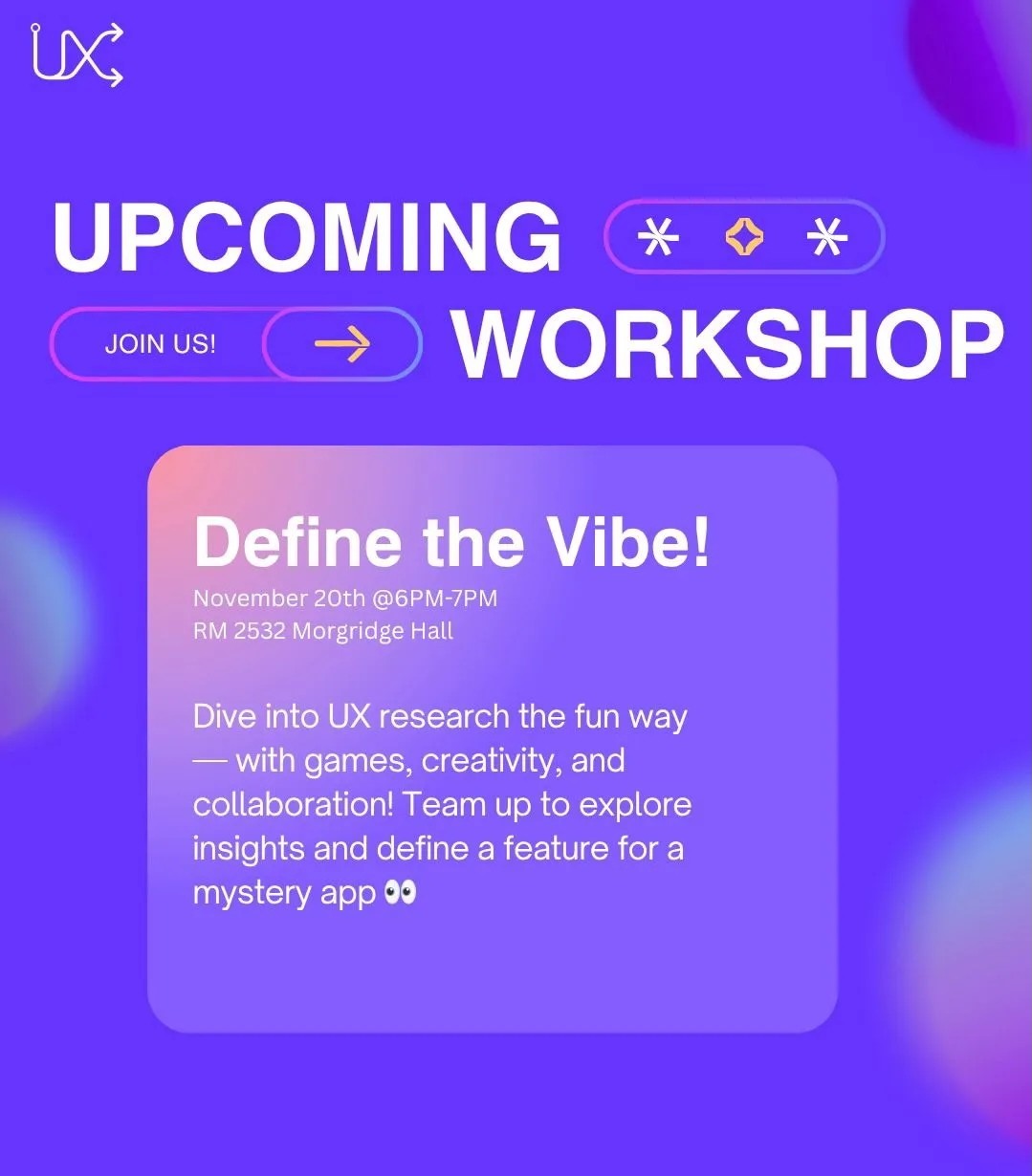 UX

UPCOMING

JOIN US!

WORKSHOP

Define the Vibe!
November 20th @6PM-7PM
RM 2532 Morgridge Hall

Dive into UX research the fun way — with games, creativity, and collaboration! Team up to explore insights and define a feature for a mystery app 👀